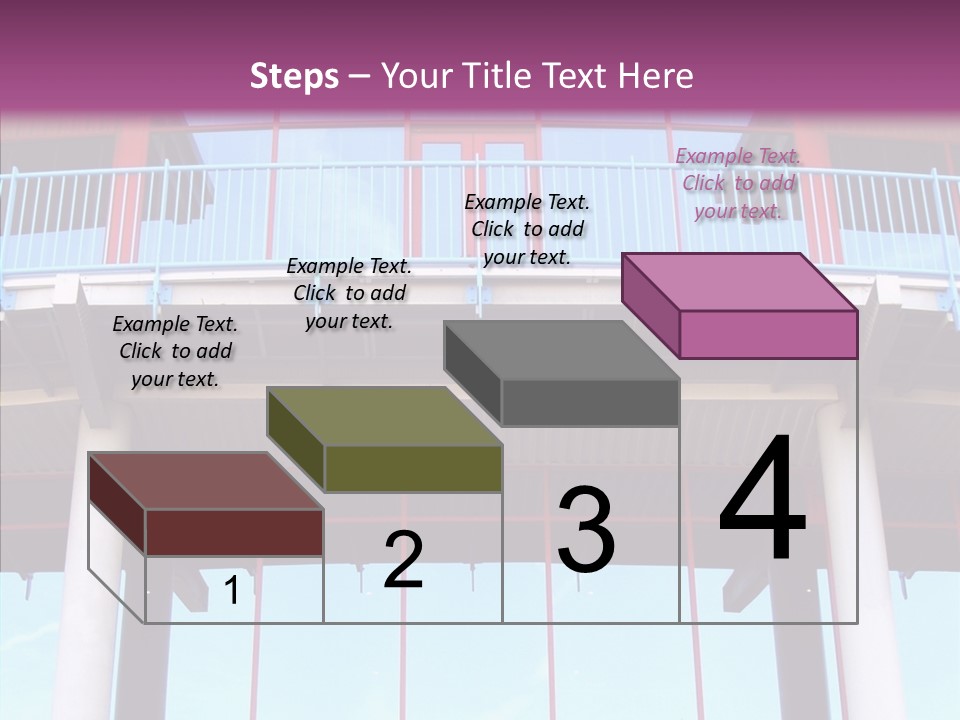 Steps – Your Title Text Here

Example Text. Click to add your text.

Example Text. Click to add your text.

Example Text. Click to add your text.

Example Text. Click to add your text.

1

2

3

4